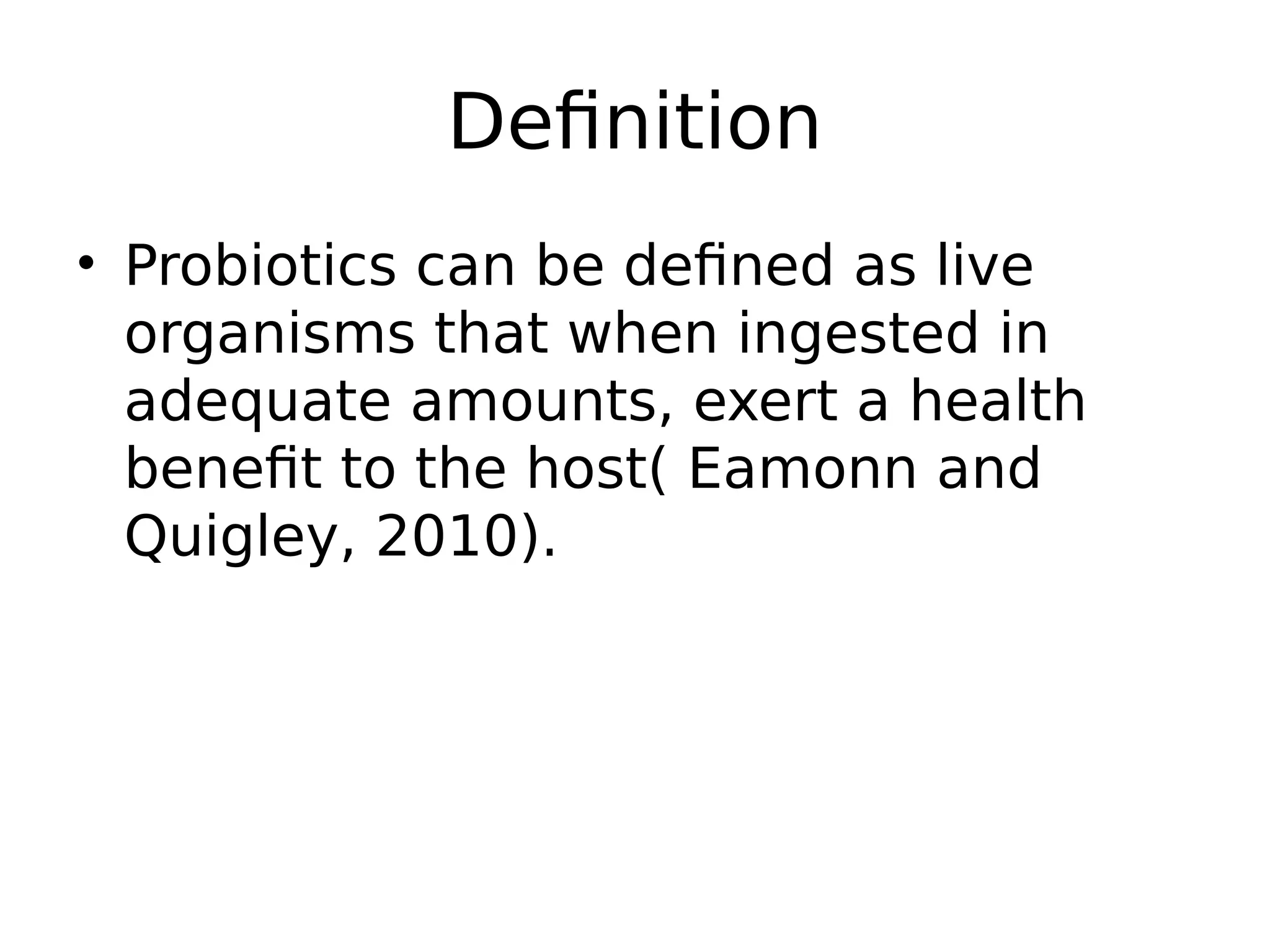 Definition

• Probiotics can be defined as live organisms that when ingested in adequate amounts, exert a health benefit to the host( Eamonn and Quigley, 2010).